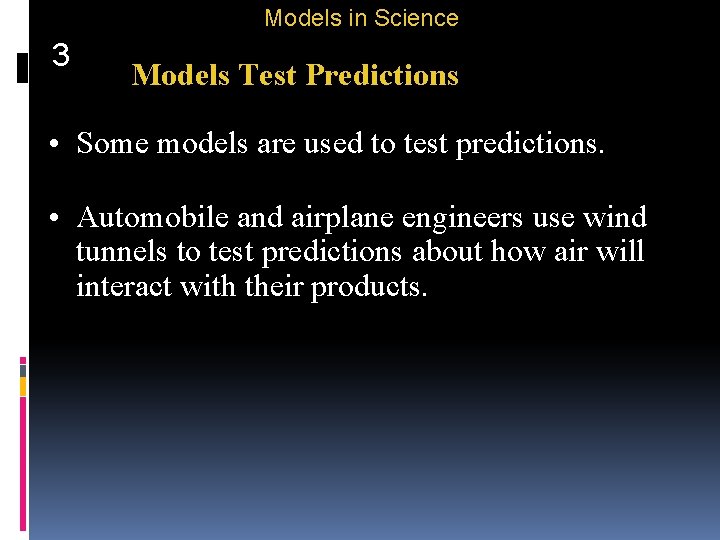 Models in Science

3

Models Test Predictions

• Some models are used to test predictions.

• Automobile and airplane engineers use wind tunnels to test predictions about how air will interact with their products.